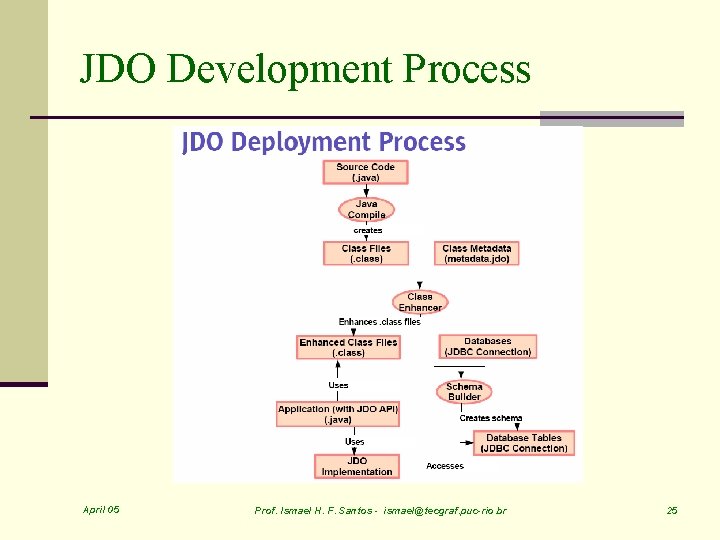 JDO Development Process

JDO Deployment Process

Source Code (.java)

Java Compile

creates

Class Files (.class)

Class Metadata (metadata.jdo)

Class Enhancer

Enhances .class files

Enhanced Class Files (.class)

Databases (JDBC Connection)

Uses

Schema Builder

Application (with JDO API) (.java)

Creates schema

Uses

Database Tables (JDBC Connection)

JDO Implementation

Accesses

April 05

Prof. Ismael H. F. Santos - ismael@tecgraf.puc-rio.br

25